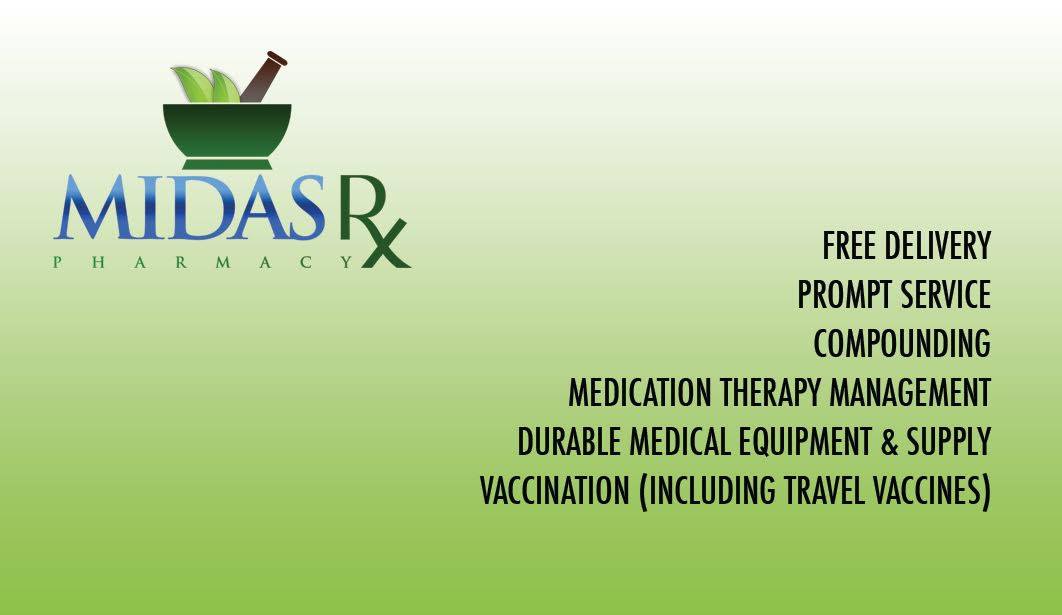 MIDAS Rx
PHARMACY

FREE DELIVERY
PROMPT SERVICE
COMPOUNDING
MEDICATION THERAPY MANAGEMENT
DURABLE MEDICAL EQUIPMENT & SUPPLY
VACCINATION (INCLUDING TRAVEL VACCINES)